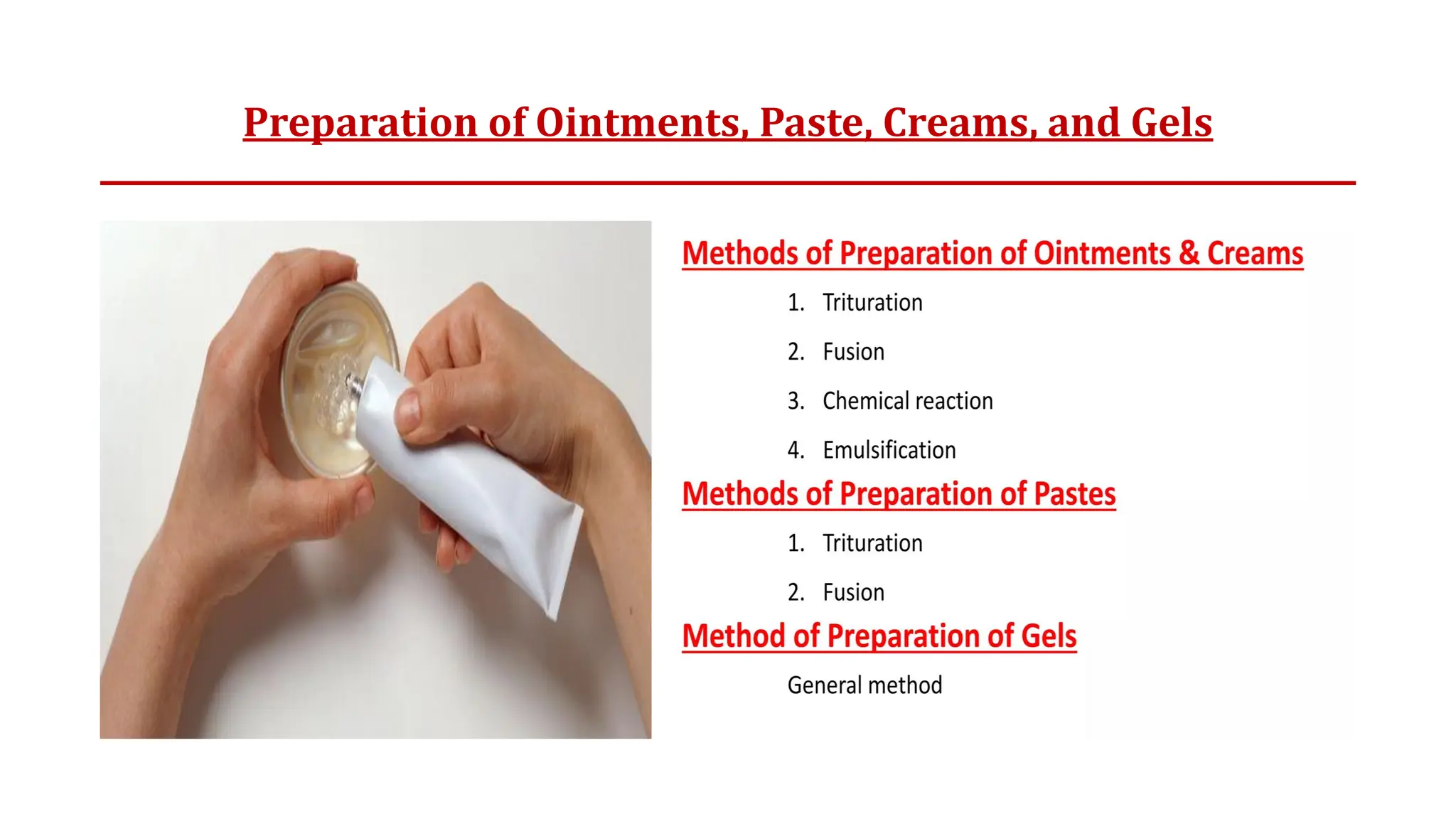 Preparation of Ointments, Paste, Creams, and Gels

Methods of Preparation of Ointments & Creams

1. Trituration
2. Fusion
3. Chemical reaction
4. Emulsification

Methods of Preparation of Pastes

1. Trituration
2. Fusion

Method of Preparation of Gels

General method